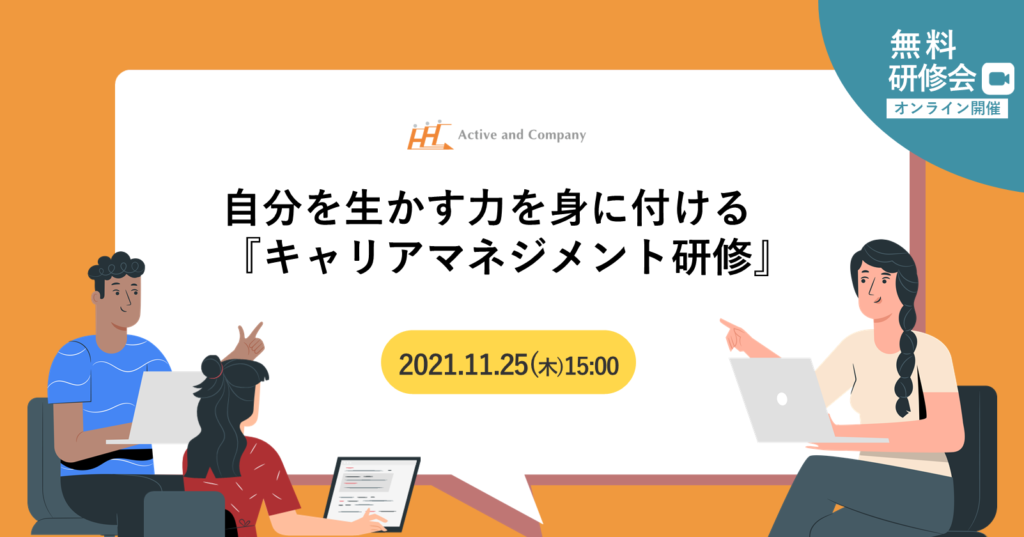 無料
研修会
オンライン開催

Active and Company

自分を生かす力を身に付ける
『キャリアマネジメント研修』

2021.11.25(木)15:00